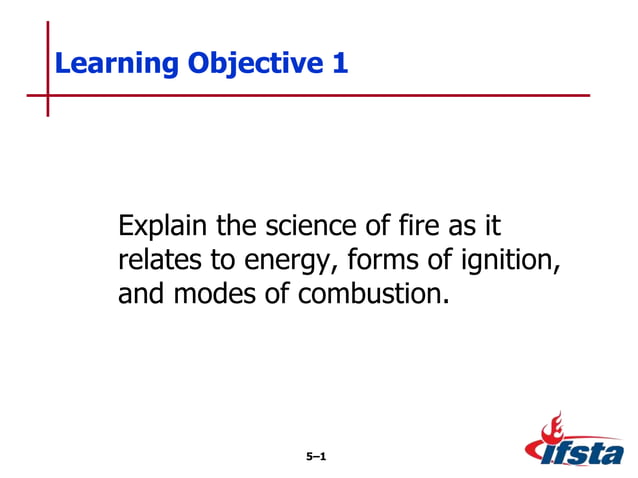 Learning Objective 1

Explain the science of fire as it relates to energy, forms of ignition, and modes of combustion.

5–1

ifsta